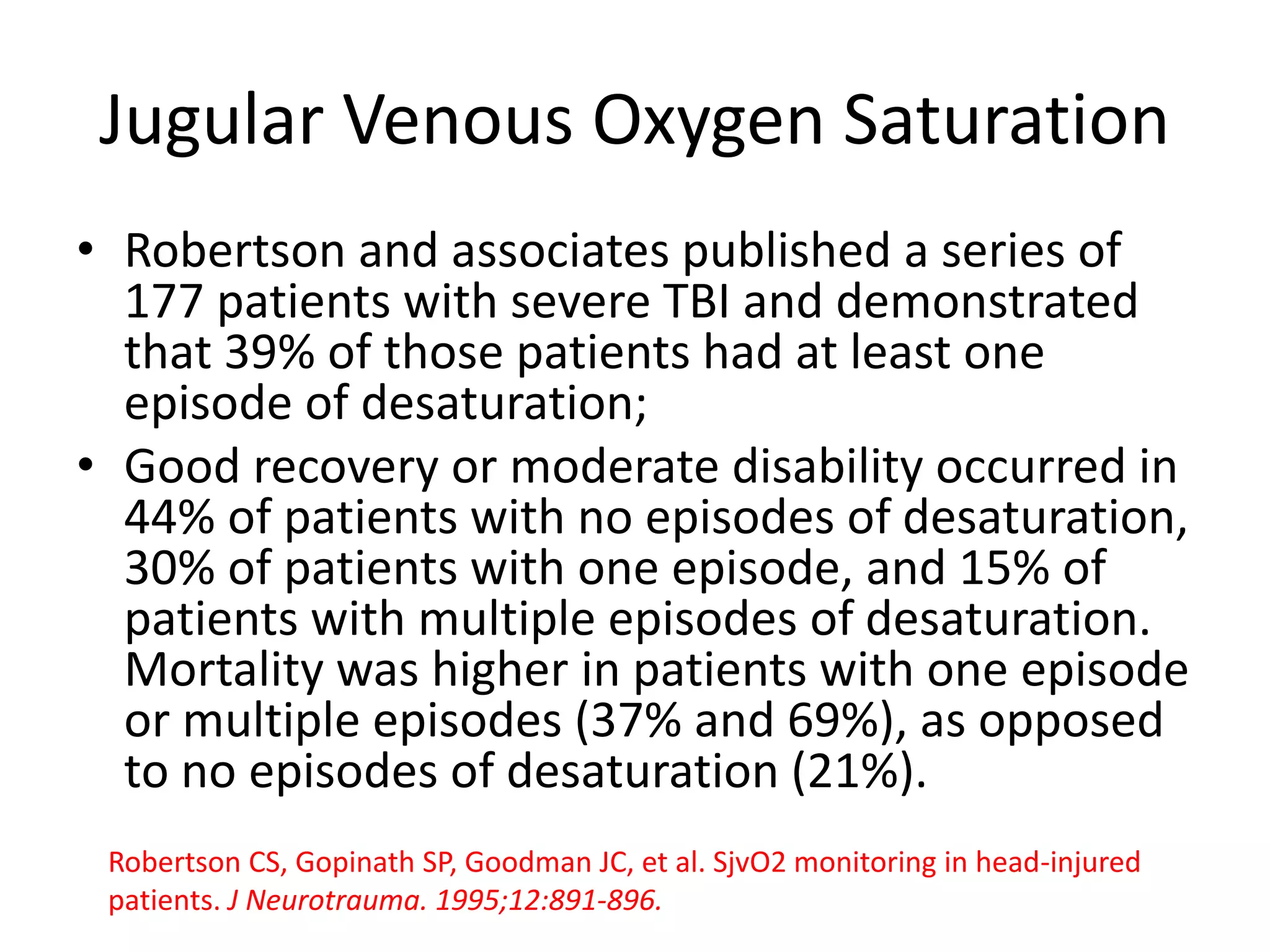 Jugular Venous Oxygen Saturation

• Robertson and associates published a series of 177 patients with severe TBI and demonstrated that 39% of those patients had at least one episode of desaturation;

• Good recovery or moderate disability occurred in 44% of patients with no episodes of desaturation, 30% of patients with one episode, and 15% of patients with multiple episodes of desaturation. Mortality was higher in patients with one episode or multiple episodes (37% and 69%), as opposed to no episodes of desaturation (21%).

Robertson CS, Gopinath SP, Goodman JC, et al. SjvO2 monitoring in head-injured patients. J Neurotrauma. 1995;12:891-896.